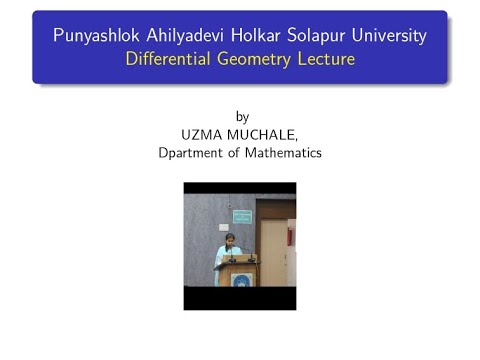 Punyashlok Ahilyadevi Holkar Solapur University
Differential Geometry Lecture

by
UZMA MUCHALE,
Dpartment of Mathematics